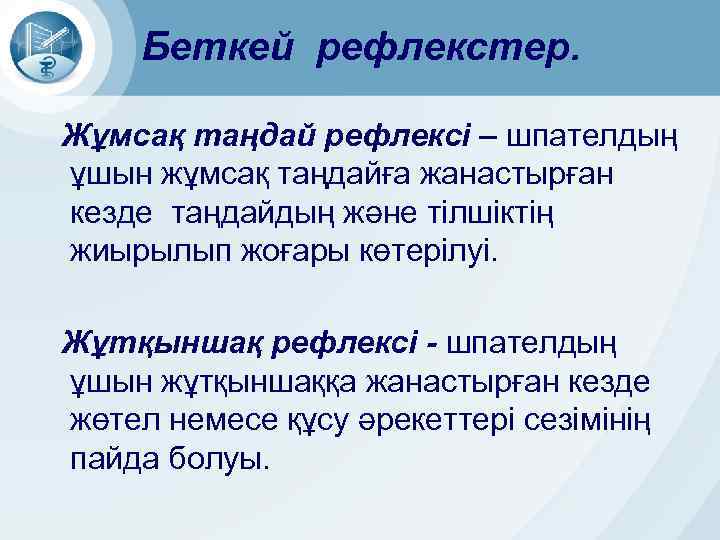 Беткей рефлекстер.

Жұмсақ таңдай рефлексі – шпателдың ұшын жұмсақ таңдайға жанастырған кезде таңдайдың және тілшіктің жиырылып жоғары көтерілуі.

Жұтқыншақ рефлексі - шпателдың ұшын жұтқыншаққа жанастырған кезде жөтел немесе құсу әрекеттері сезімінің пайда болуы.